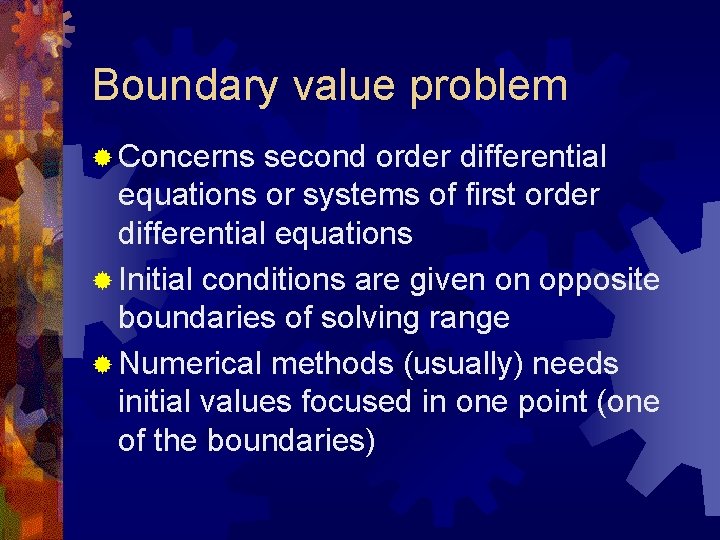 Boundary value problem

Concerns second order differential equations or systems of first order differential equations

Initial conditions are given on opposite boundaries of solving range

Numerical methods (usually) needs initial values focused in one point (one of the boundaries)